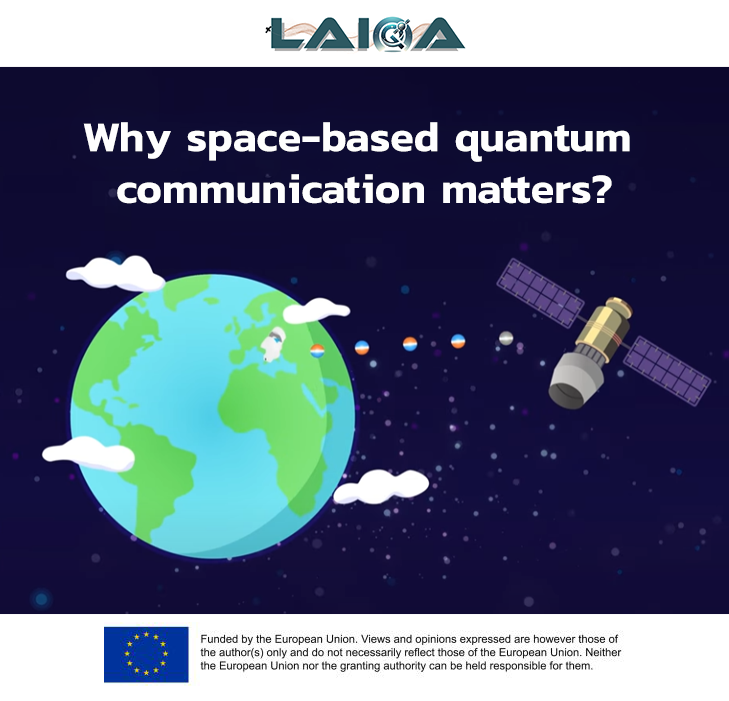 LAIQA

Why space-based quantum communication matters?

Funded by the European Union. Views and opinions expressed are however those of the author(s) only and do not necessarily reflect those of the European Union. Neither the European Union nor the granting authority can be held responsible for them.